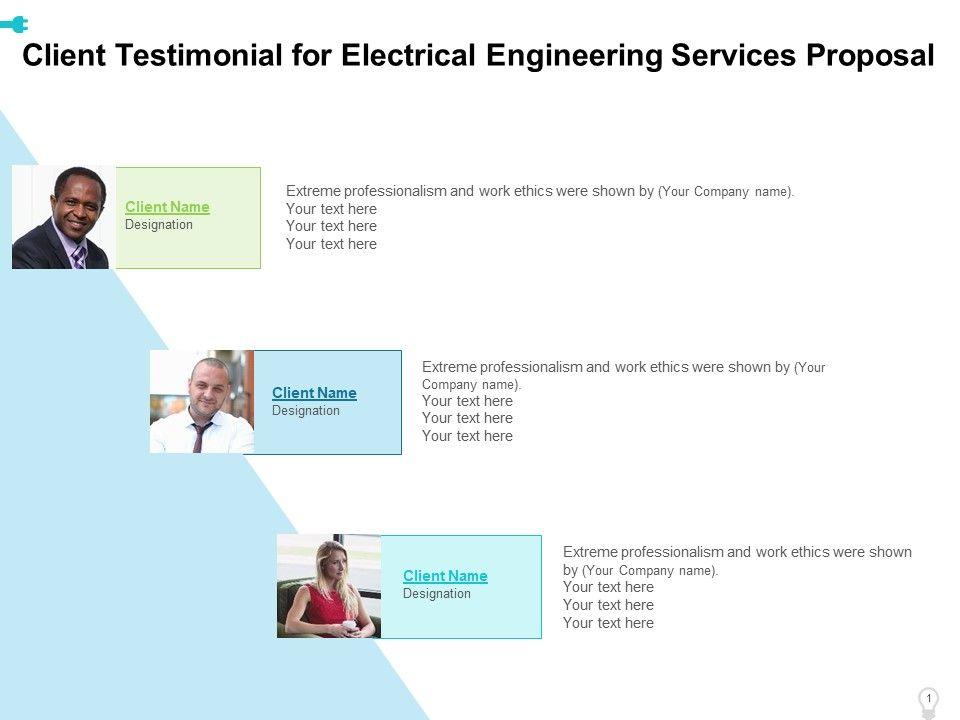 Client Testimonial for Electrical Engineering Services Proposal

Client Name
Designation

Extreme professionalism and work ethics were shown by (Your Company name).
Your text here
Your text here
Your text here

Client Name
Designation

Extreme professionalism and work ethics were shown by (Your Company name).
Your text here
Your text here
Your text here

Client Name
Designation

Extreme professionalism and work ethics were shown by (Your Company name).
Your text here
Your text here
Your text here

1